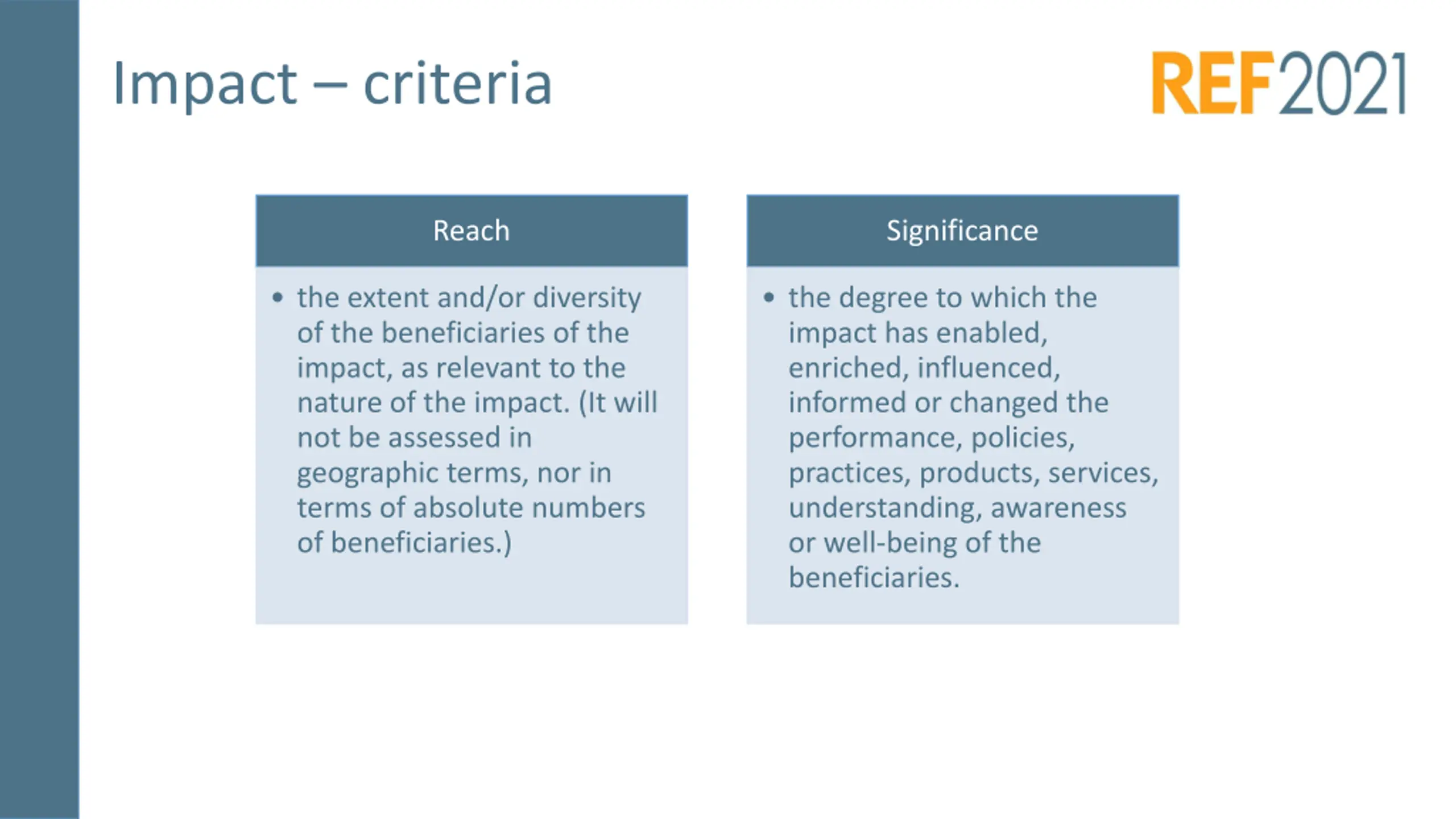 Impact – criteria

REF2021

Reach

• the extent and/or diversity of the beneficiaries of the impact, as relevant to the nature of the impact. (It will not be assessed in geographic terms, nor in terms of absolute numbers of beneficiaries.)

Significance

• the degree to which the impact has enabled, enriched, influenced, informed or changed the performance, policies, practices, products, services, understanding, awareness or well-being of the beneficiaries.